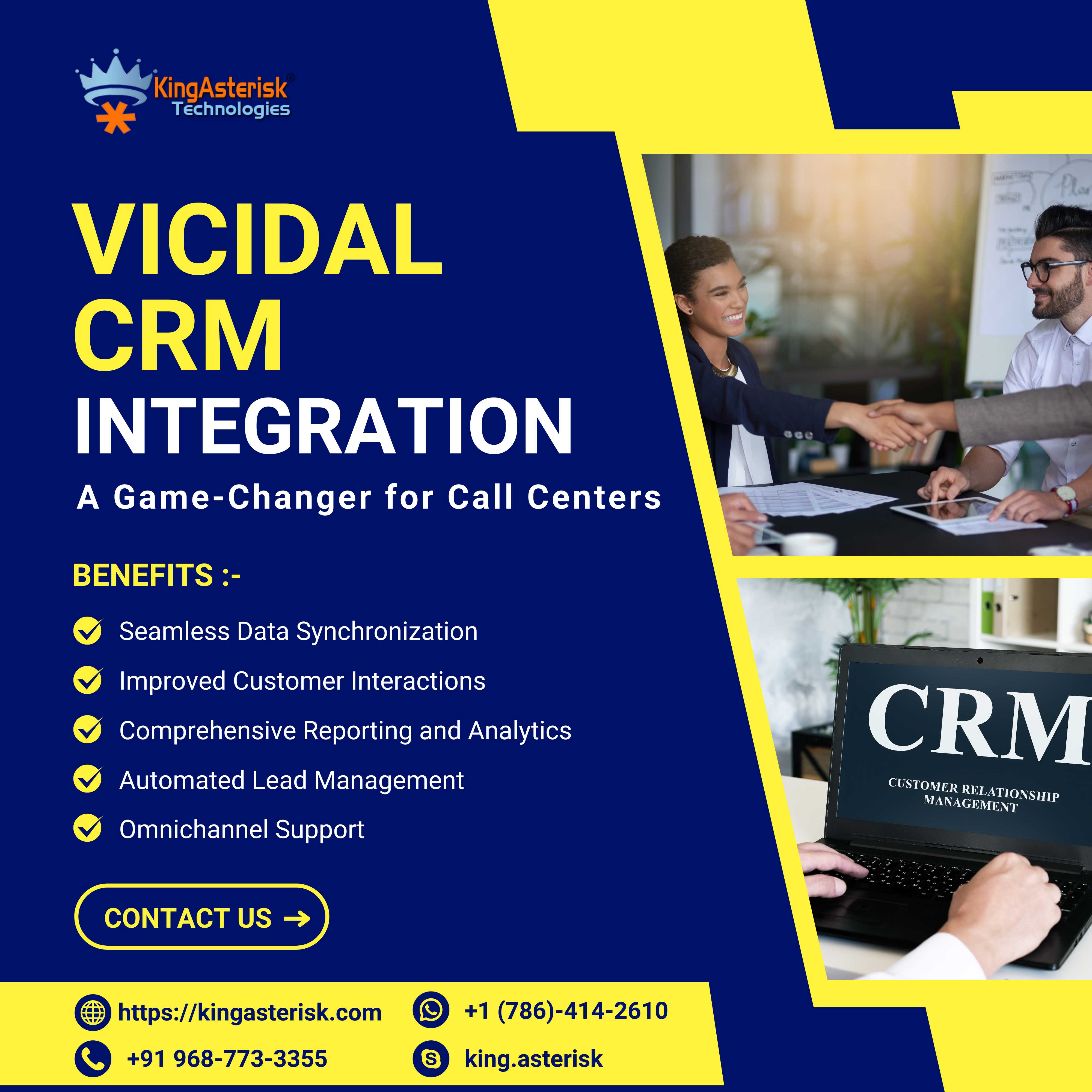 KingAsterisk®
Technologies

VICIDAL
CRM
INTEGRATION
A Game-Changer for Call Centers

BENEFITS :-

Seamless Data Synchronization
Improved Customer Interactions
Comprehensive Reporting and Analytics
Automated Lead Management
Omnichannel Support

CONTACT US →

CRM
CUSTOMER RELATIONSHIP MANAGEMENT

https://kingasterisk.com
+1 (786)-414-2610
+91 968-773-3355
king.asterisk